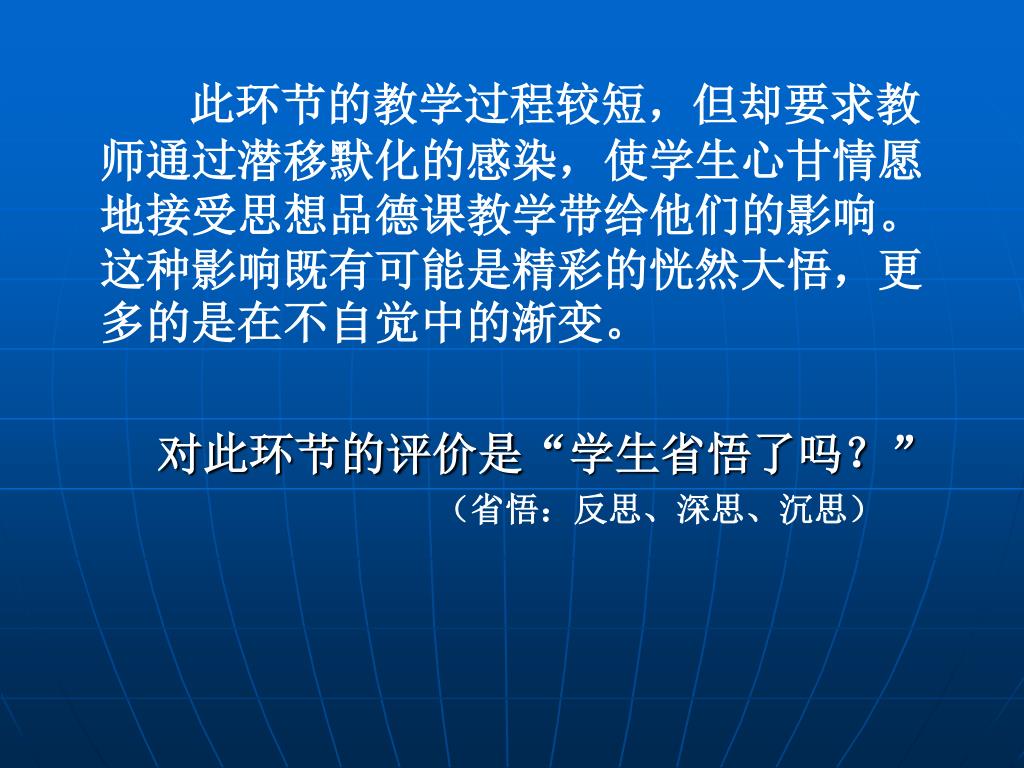 此环节的教学过程较短，但却要求教师通过潜移默化的感染，使学生心甘情愿地接受思想品德课教学带给他们的影响。这种影响既有可能是精彩的恍然大悟，更多的是在不自觉中的渐变。

对此环节的评价是“学生省悟了吗？”

（省悟：反思、深思、沉思）